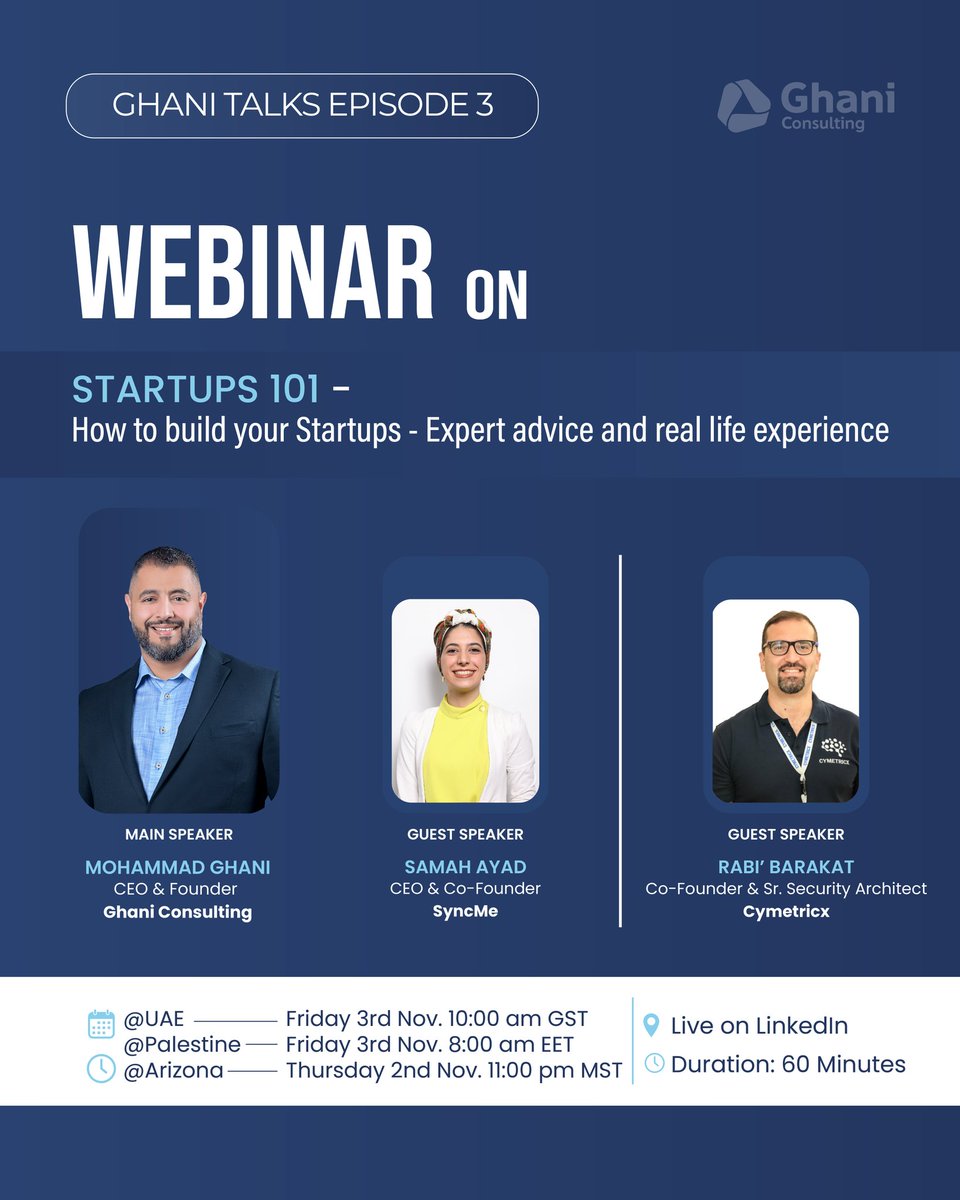 GHANI TALKS EPISODE 3

Ghani
Consulting

WEBINAR ON

STARTUPS 101 –
How to build your Startups - Expert advice and real life experience

MAIN SPEAKER
MOHAMMAD GHANI
CEO & Founder
Ghani Consulting

GUEST SPEAKER
SAMAH AYAD
CEO & Co-Founder
SyncMe

CYMETRICX

GUEST SPEAKER
RABI' BARAKAT
Co-Founder & Sr. Security Architect
Cymetricx

@UAE —— Friday 3rd Nov. 10:00 am GST
@Palestine —— Friday 3rd Nov. 8:00 am EET
@Arizona —— Thursday 2nd Nov. 11:00 pm MST

Live on LinkedIn
Duration: 60 Minutes